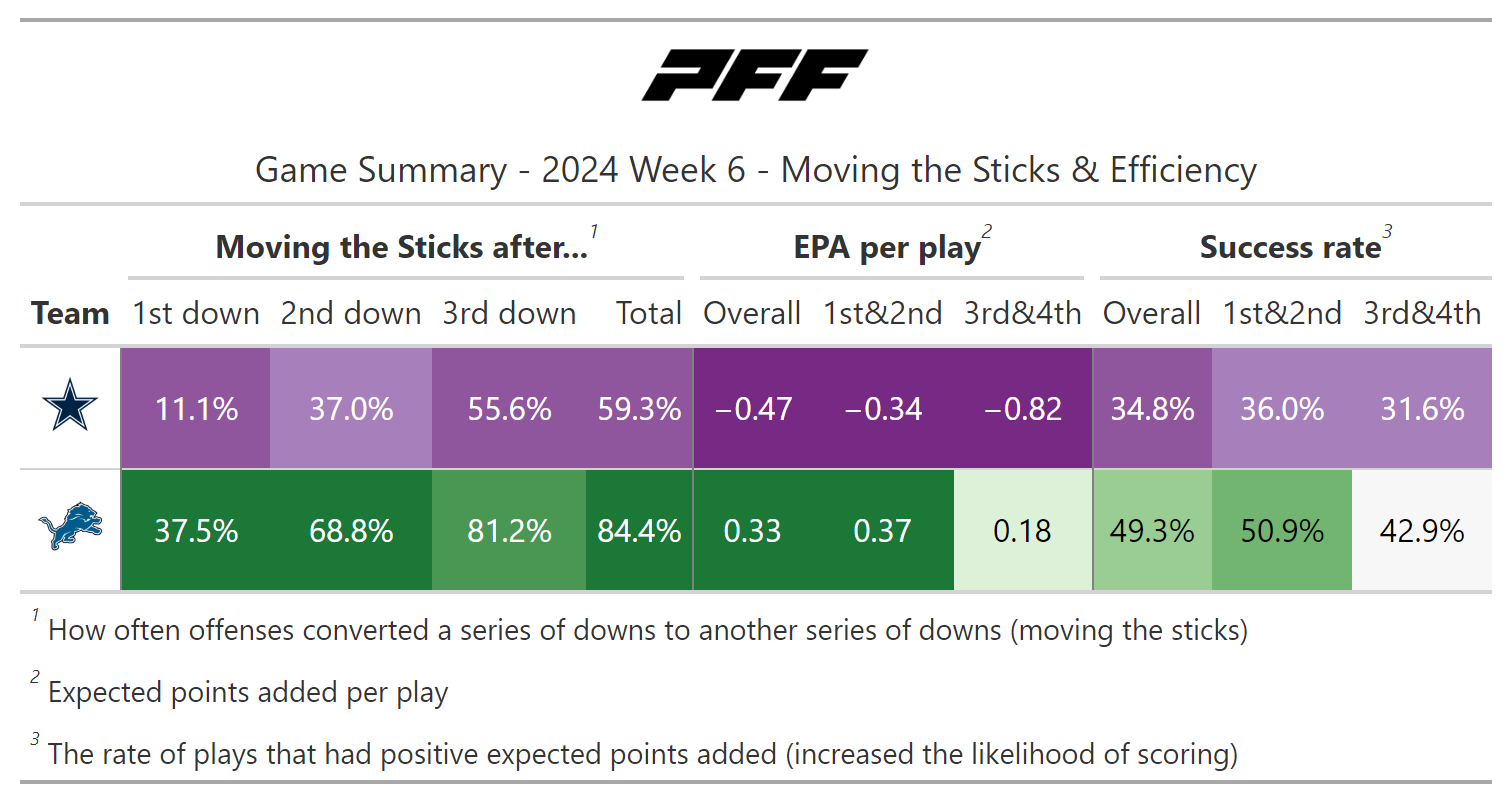 PFF

Game Summary - 2024 Week 6 - Moving the Sticks & Efficiency

| | Moving the Sticks after...$^1$ | | | | EPA per play$^2$ | | | Success rate$^3$ | | |
|---|---|---|---|---|---|---|---|---|---|---|
| Team | 1st down | 2nd down | 3rd down | Total | Overall | 1st&2nd | 3rd&4th | Overall | 1st&2nd | 3rd&4th |
| | 11.1% | 37.0% | 55.6% | 59.3% | −0.47 | −0.34 | −0.82 | 34.8% | 36.0% | 31.6% |
| | 37.5% | 68.8% | 81.2% | 84.4% | 0.33 | 0.37 | 0.18 | 49.3% | 50.9% | 42.9% |

$^1$ How often offenses converted a series of downs to another series of downs (moving the sticks)

$^2$ Expected points added per play

$^3$ The rate of plays that had positive expected points added (increased the likelihood of scoring)